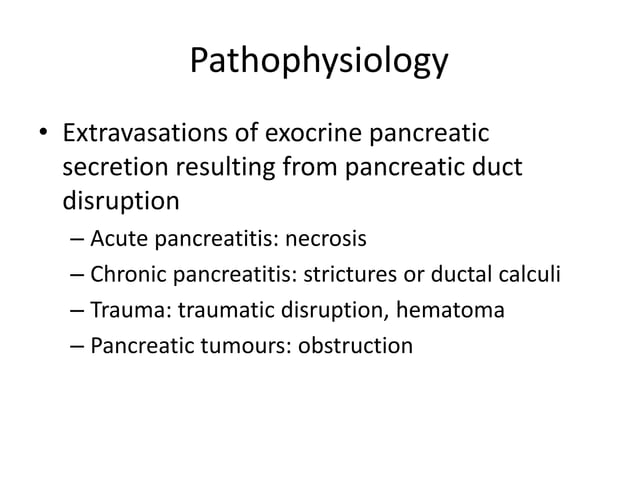 Pathophysiology

• Extravasations of exocrine pancreatic secretion resulting from pancreatic duct disruption
– Acute pancreatitis: necrosis
– Chronic pancreatitis: strictures or ductal calculi
– Trauma: traumatic disruption, hematoma
– Pancreatic tumours: obstruction